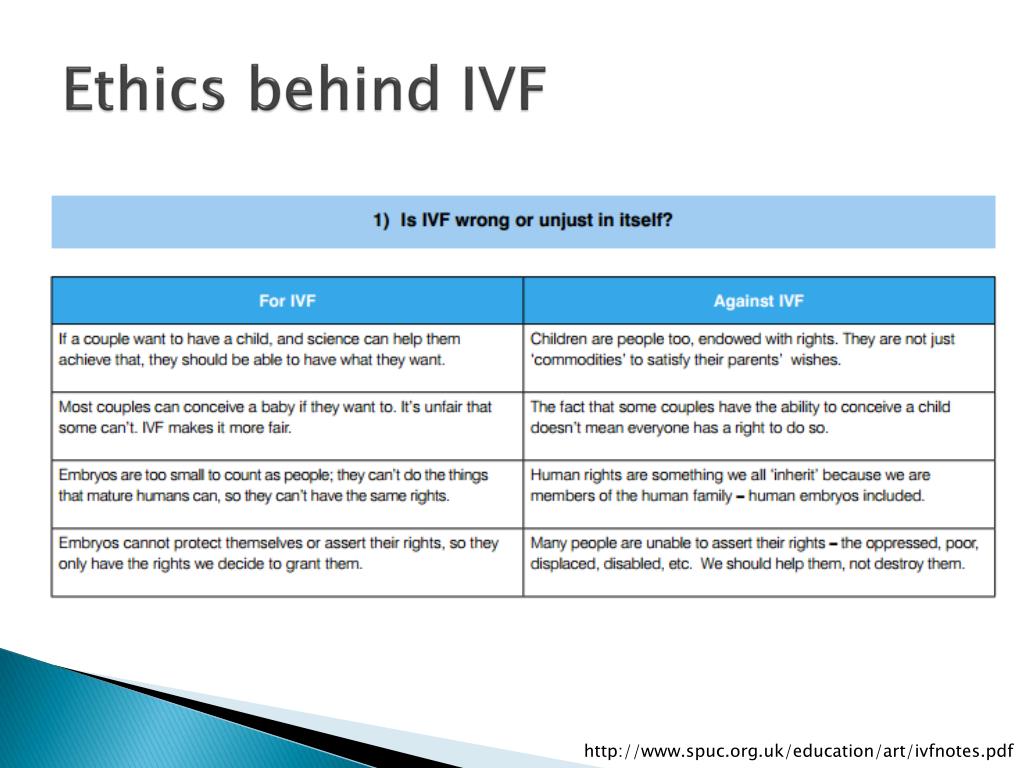 Ethics behind IVF

1) Is IVF wrong or unjust in itself?

| For IVF | Against IVF |
|---|---|
| If a couple want to have a child, and science can help them achieve that, they should be able to have what they want. | Children are people too, endowed with rights. They are not just 'commodities' to satisfy their parents' wishes. |
| Most couples can conceive a baby if they want to. It's unfair that some can't. IVF makes it more fair. | The fact that some couples have the ability to conceive a child doesn't mean everyone has a right to do so. |
| Embryos are too small to count as people; they can't do the things that mature humans can, so they can't have the same rights. | Human rights are something we all 'inherit' because we are members of the human family – human embryos included. |
| Embryos cannot protect themselves or assert their rights, so they only have the rights we decide to grant them. | Many people are unable to assert their rights – the oppressed, poor, displaced, disabled, etc. We should help them, not destroy them. |

http://www.spuc.org.uk/education/art/ivfnotes.pdf